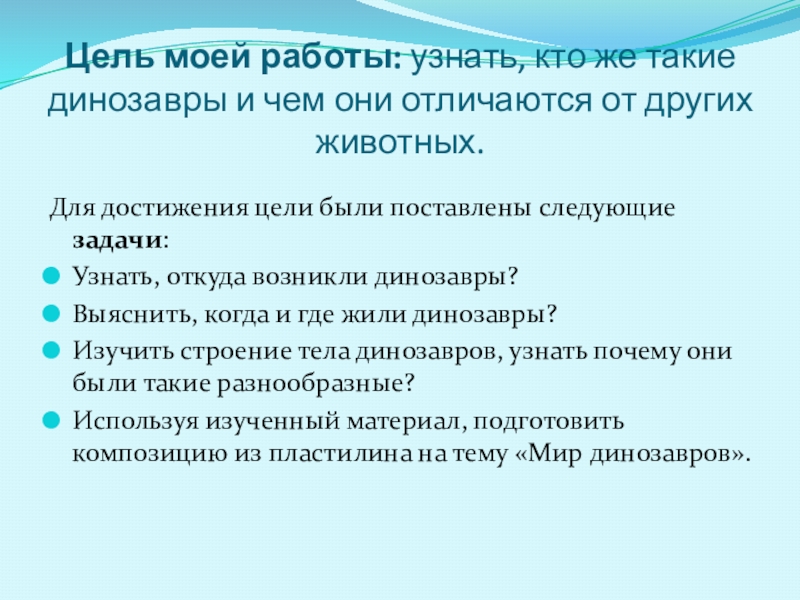 Цель моей работы: узнать, кто же такие динозавры и чем они отличаются от других животных.

Для достижения цели были поставлены следующие задачи:

Узнать, откуда возникли динозавры?

Выяснить, когда и где жили динозавры?

Изучить строение тела динозавров, узнать почему они были такие разнообразные?

Используя изученный материал, подготовить композицию из пластилина на тему «Мир динозавров».